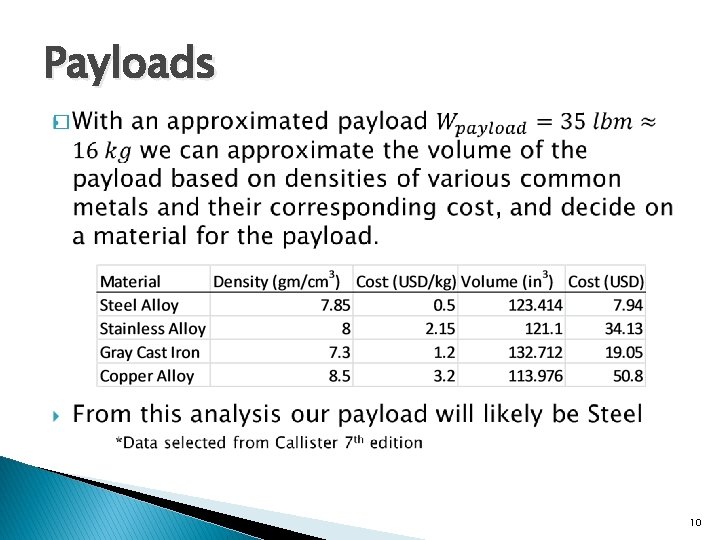 Payloads

With an approximated payload $W_{payload} = 35\ lbm \approx 16\ kg$ we can approximate the volume of the payload based on densities of various common metals and their corresponding cost, and decide on a material for the payload.

| Material | Density (gm/cm$^3$) | Cost (USD/kg) | Volume (in$^3$) | Cost (USD) |
|---|---|---|---|---|
| Steel Alloy | 7.85 | 0.5 | 123.414 | 7.94 |
| Stainless Alloy | 8 | 2.15 | 121.1 | 34.13 |
| Gray Cast Iron | 7.3 | 1.2 | 132.712 | 19.05 |
| Copper Alloy | 8.5 | 3.2 | 113.976 | 50.8 |

From this analysis our payload will likely be Steel

*Data selected from Callister 7$^{th}$ edition

10